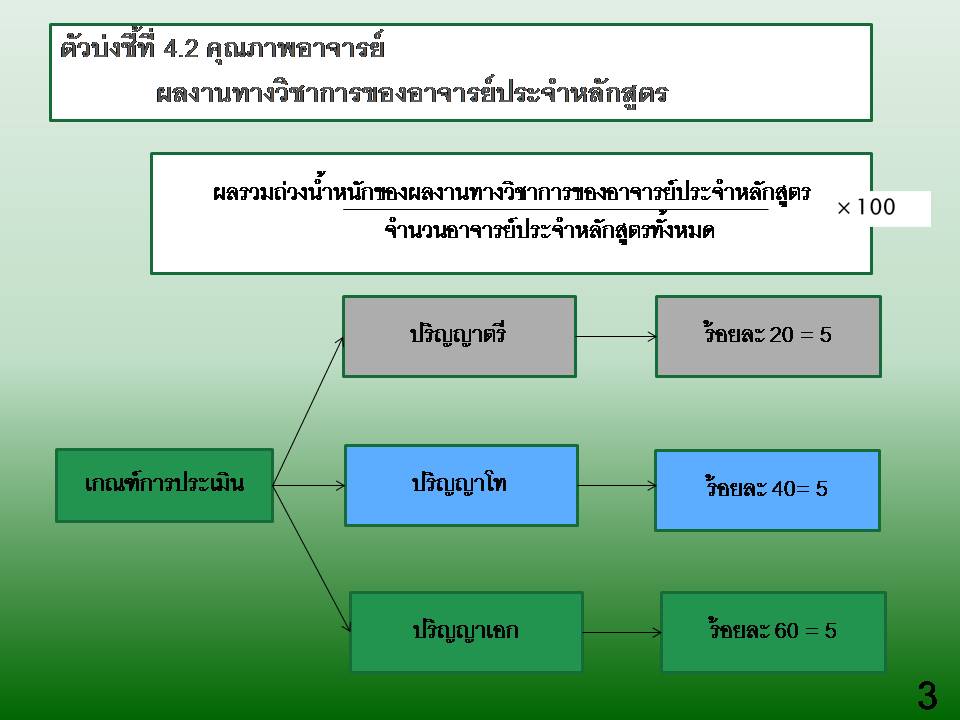 ตัวบ่งชี้ที่ 4.2 คุณภาพอาจารย์
ผลงานทางวิชาการของอาจารย์ประจำหลักสูตร

$\frac{\text{ผลรวมถ่วงน้ำหนักของผลงานทางวิชาการของอาจารย์ประจำหลักสูตร}}{\text{จำนวนอาจารย์ประจำหลักสูตรทั้งหมด}} \times 100$

เกณฑ์การประเมิน

ปริญญาตรี
ร้อยละ 20 = 5

ปริญญาโท
ร้อยละ 40= 5

ปริญญาเอก
ร้อยละ 60 = 5

3